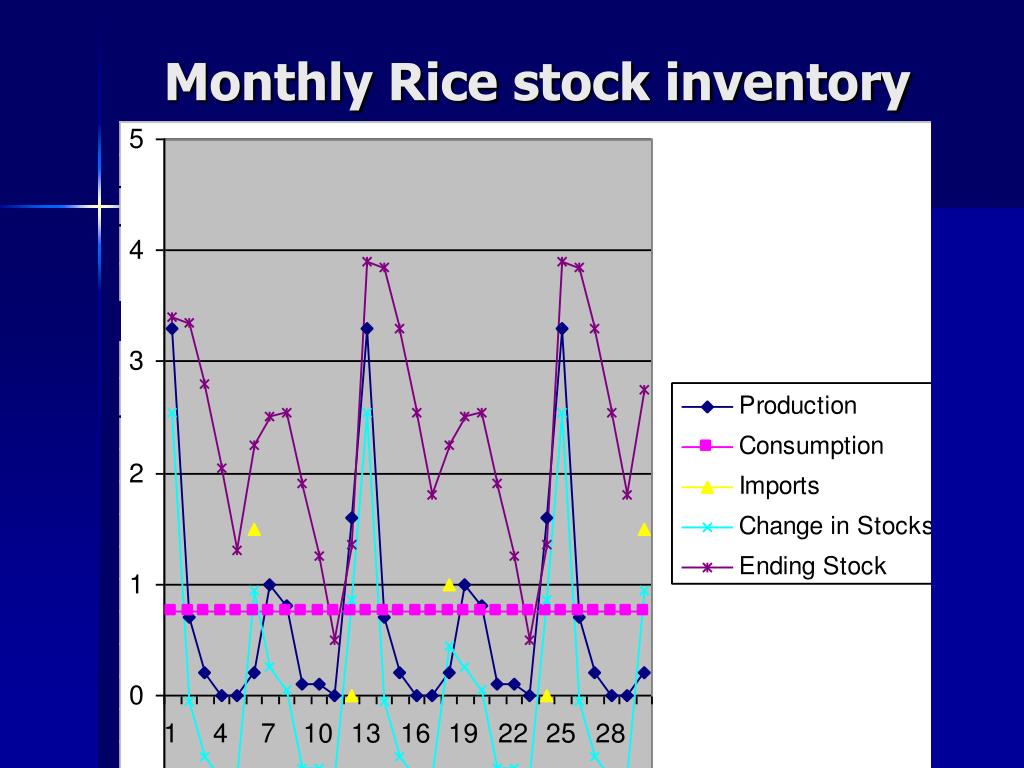 Monthly Rice stock inventory

5
4
3
2
1
0

1 4 7 10 13 16 19 22 25 28

Production
Consumption
Imports
Change in Stocks
Ending Stock